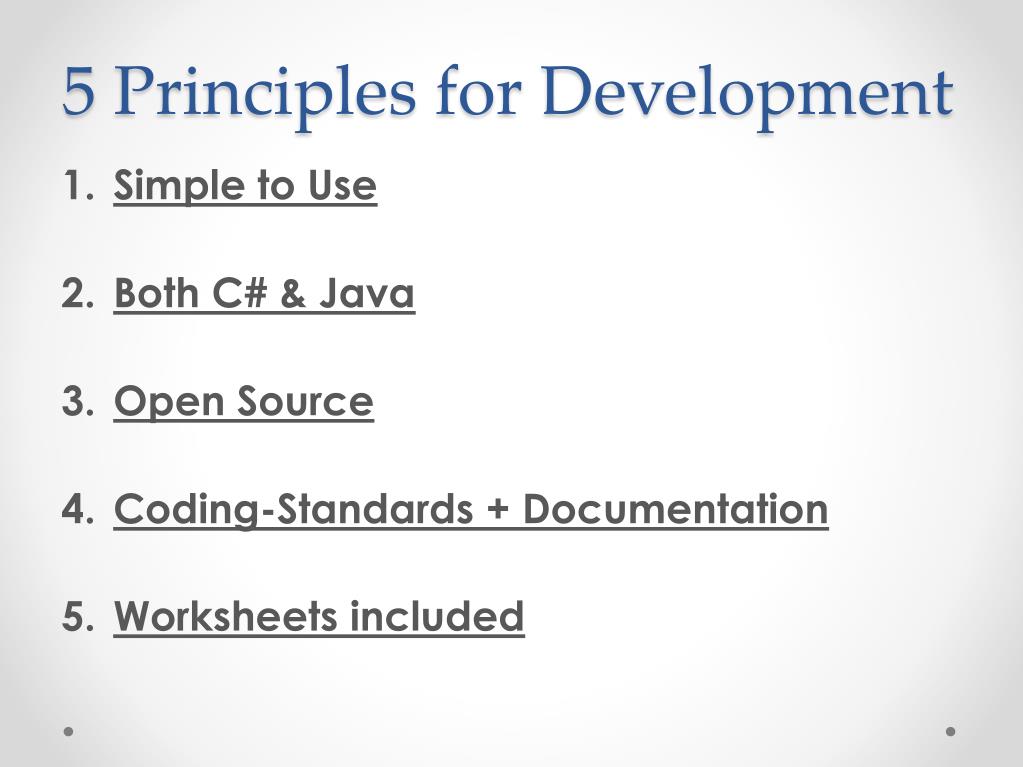 5 Principles for Development

1. Simple to Use

2. Both C# & Java

3. Open Source

4. Coding-Standards + Documentation

5. Worksheets included